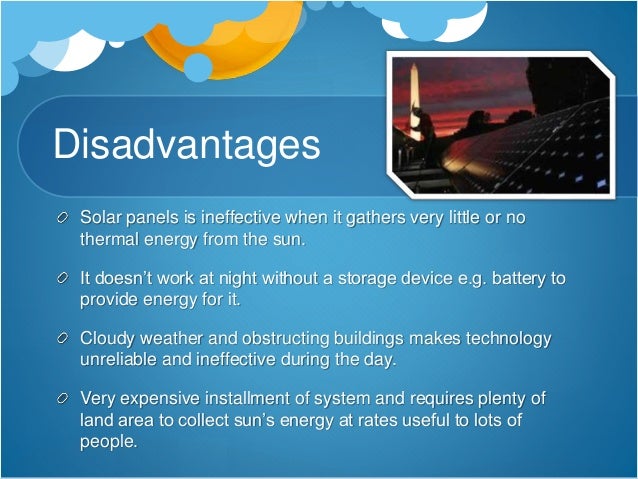 Disadvantages

Solar panels is ineffective when it gathers very little or no thermal energy from the sun.

It doesn't work at night without a storage device e.g. battery to provide energy for it.

Cloudy weather and obstructing buildings makes technology unreliable and ineffective during the day.

Very expensive installment of system and requires plenty of land area to collect sun's energy at rates useful to lots of people.